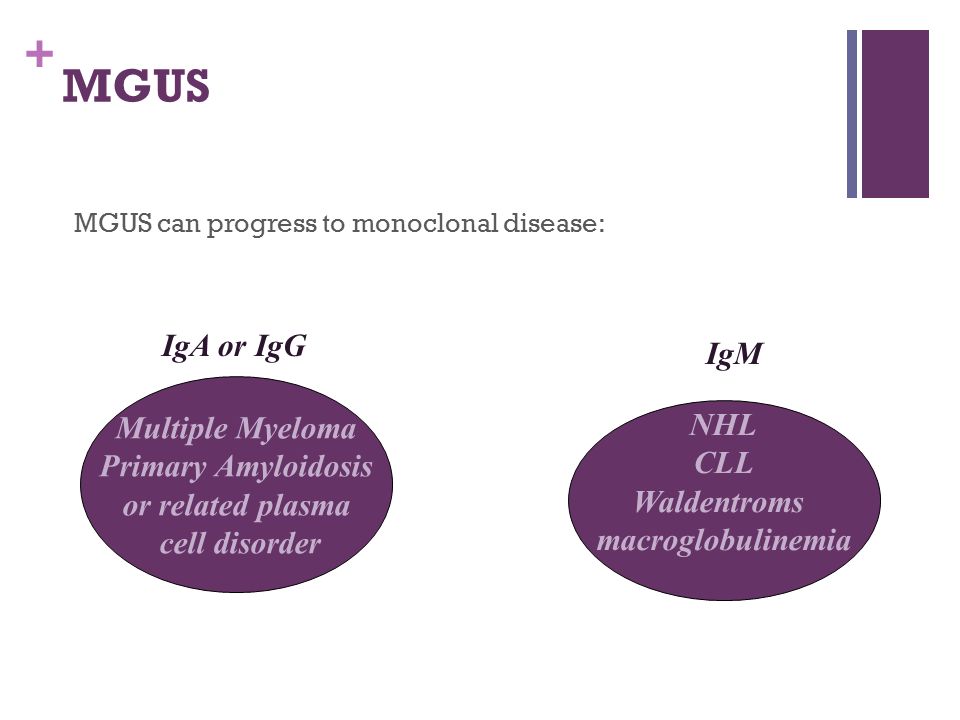 + MGUS

MGUS can progress to monoclonal disease:

IgA or IgG

Multiple Myeloma
Primary Amyloidosis
or related plasma
cell disorder

IgM

NHL
CLL
Waldentroms
macroglobulinemia